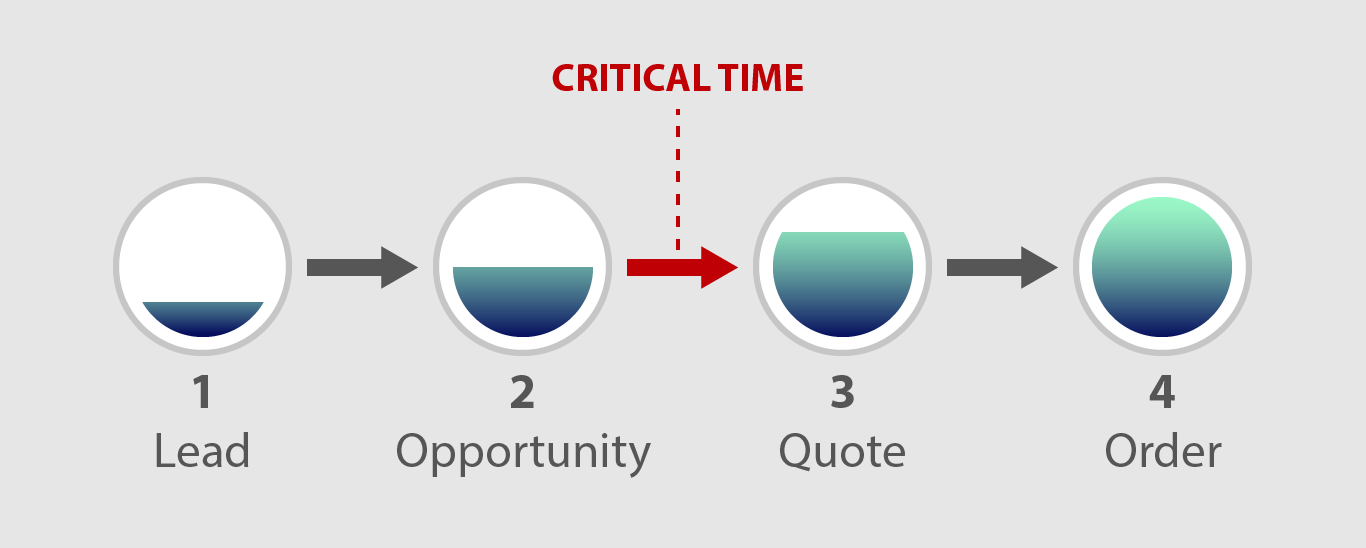 CRITICAL TIME

1
Lead

2
Opportunity

3
Quote

4
Order